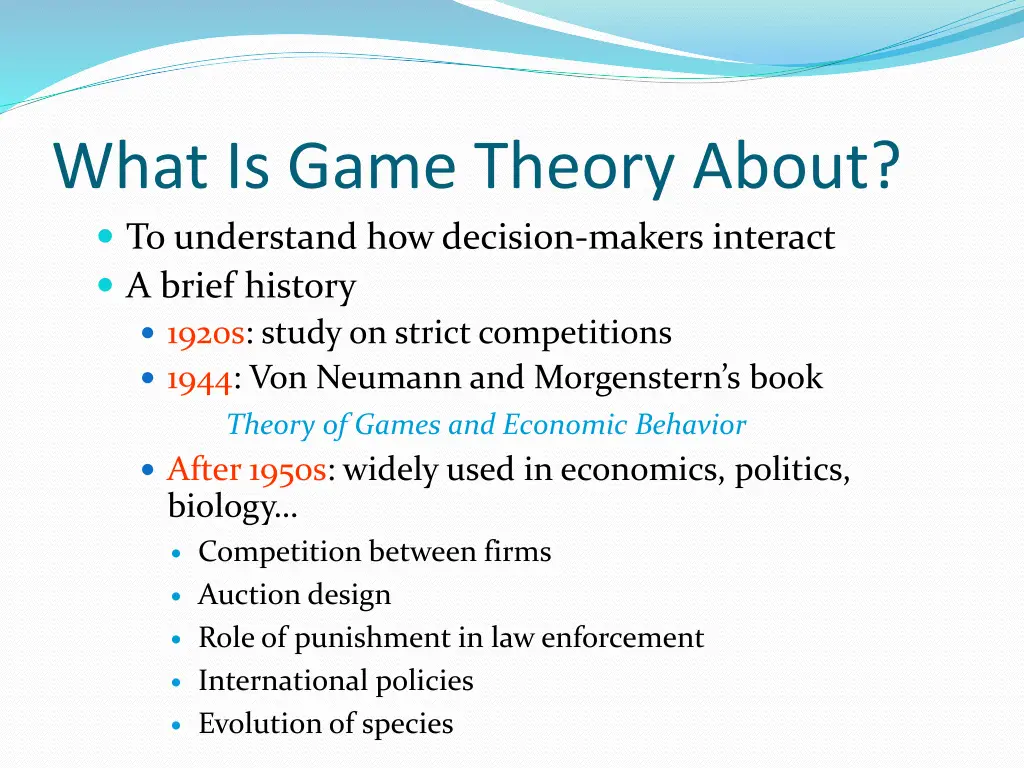 What Is Game Theory About?

To understand how decision-makers interact

A brief history

1920s: study on strict competitions

1944: Von Neumann and Morgenstern's book

Theory of Games and Economic Behavior

After 1950s: widely used in economics, politics, biology…

Competition between firms

Auction design

Role of punishment in law enforcement

International policies

Evolution of species